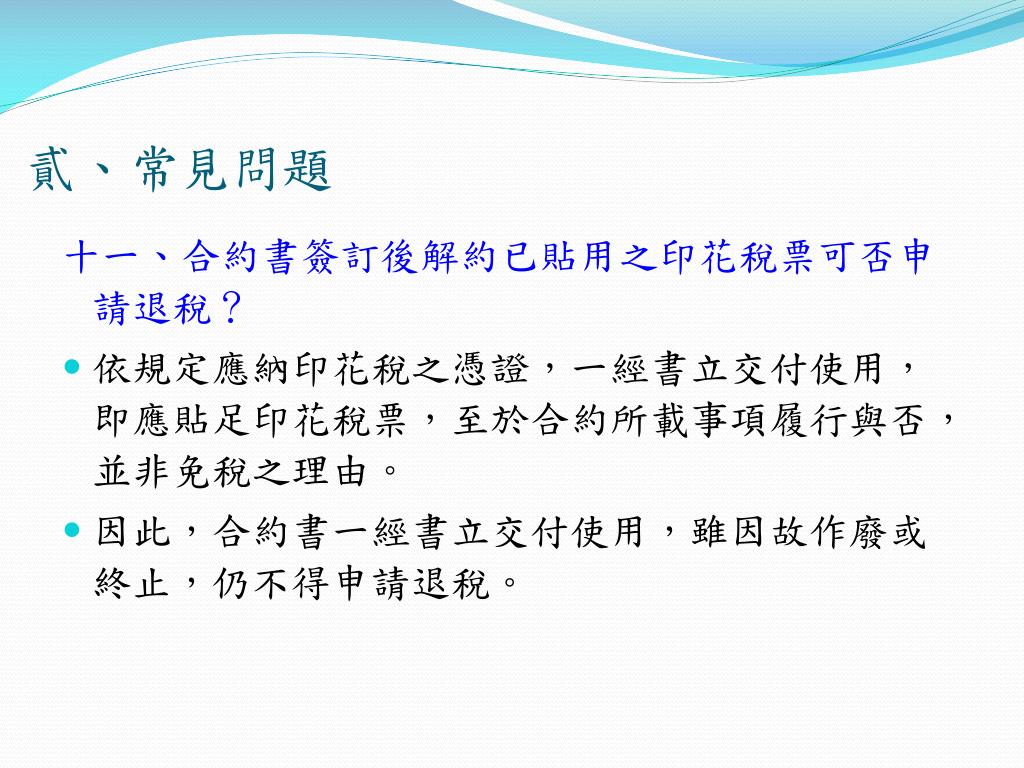 貳、常見問題

十一、合約書簽訂後解約已貼用之印花稅票可否申請退稅？

依規定應納印花稅之憑證，一經書立交付使用，即應貼足印花稅票，至於合約所載事項履行與否，並非免稅之理由。

因此，合約書一經書立交付使用，雖因故作廢或終止，仍不得申請退稅。